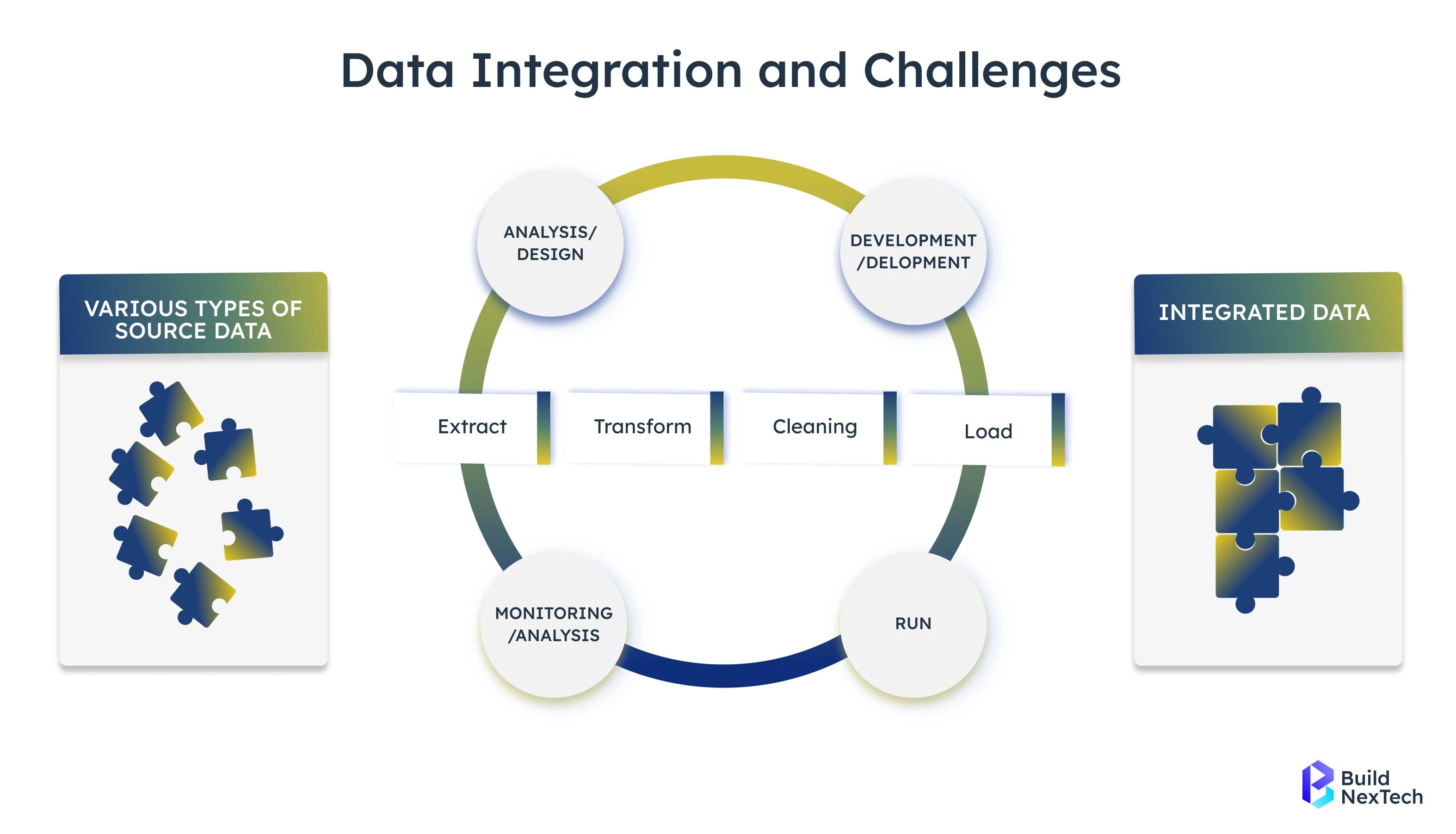 Data Integration and Challenges

VARIOUS TYPES OF SOURCE DATA

ANALYSIS/ DESIGN

DEVELOPMENT /DELOPMENT

Extract

Transform

Cleaning

Load

MONITORING /ANALYSIS

RUN

INTEGRATED DATA

Build NexTech